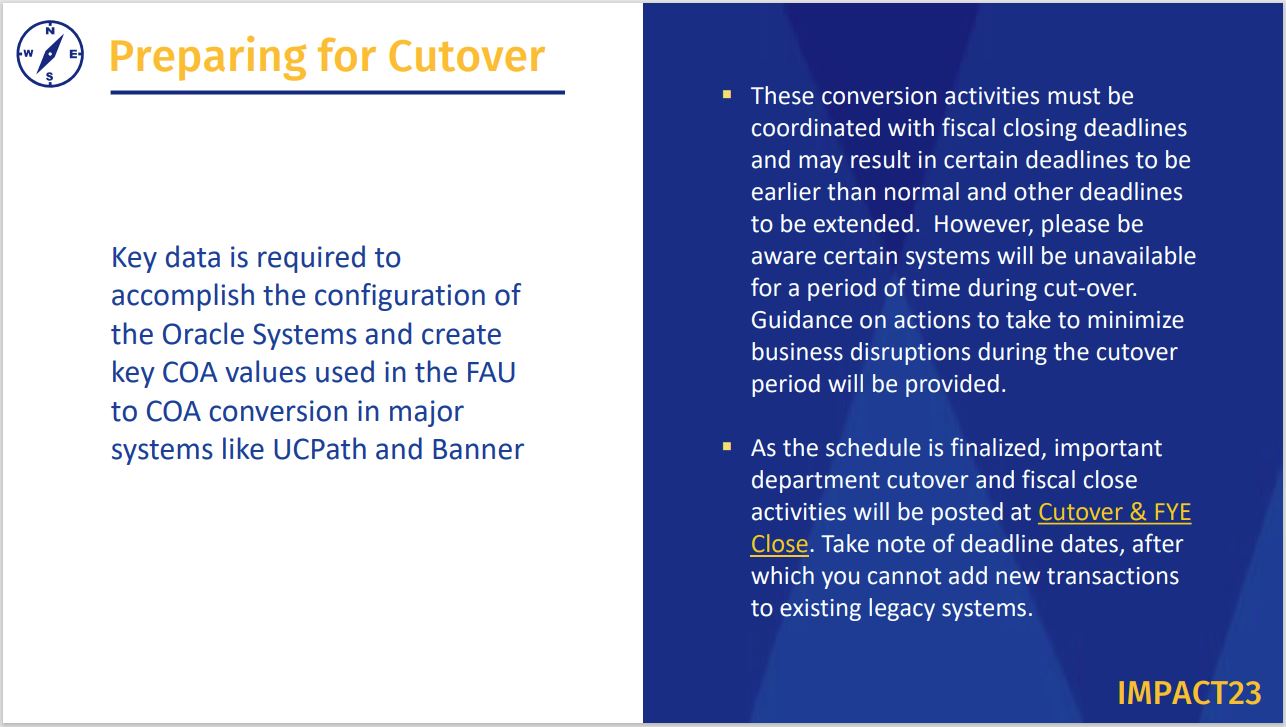 N W E S

Preparing for Cutover

Key data is required to accomplish the configuration of the Oracle Systems and create key COA values used in the FAU to COA conversion in major systems like UCPath and Banner

▪ These conversion activities must be coordinated with fiscal closing deadlines and may result in certain deadlines to be earlier than normal and other deadlines to be extended. However, please be aware certain systems will be unavailable for a period of time during cut-over. Guidance on actions to take to minimize business disruptions during the cutover period will be provided.

▪ As the schedule is finalized, important department cutover and fiscal close activities will be posted at Cutover & FYE Close. Take note of deadline dates, after which you cannot add new transactions to existing legacy systems.

IMPACT23